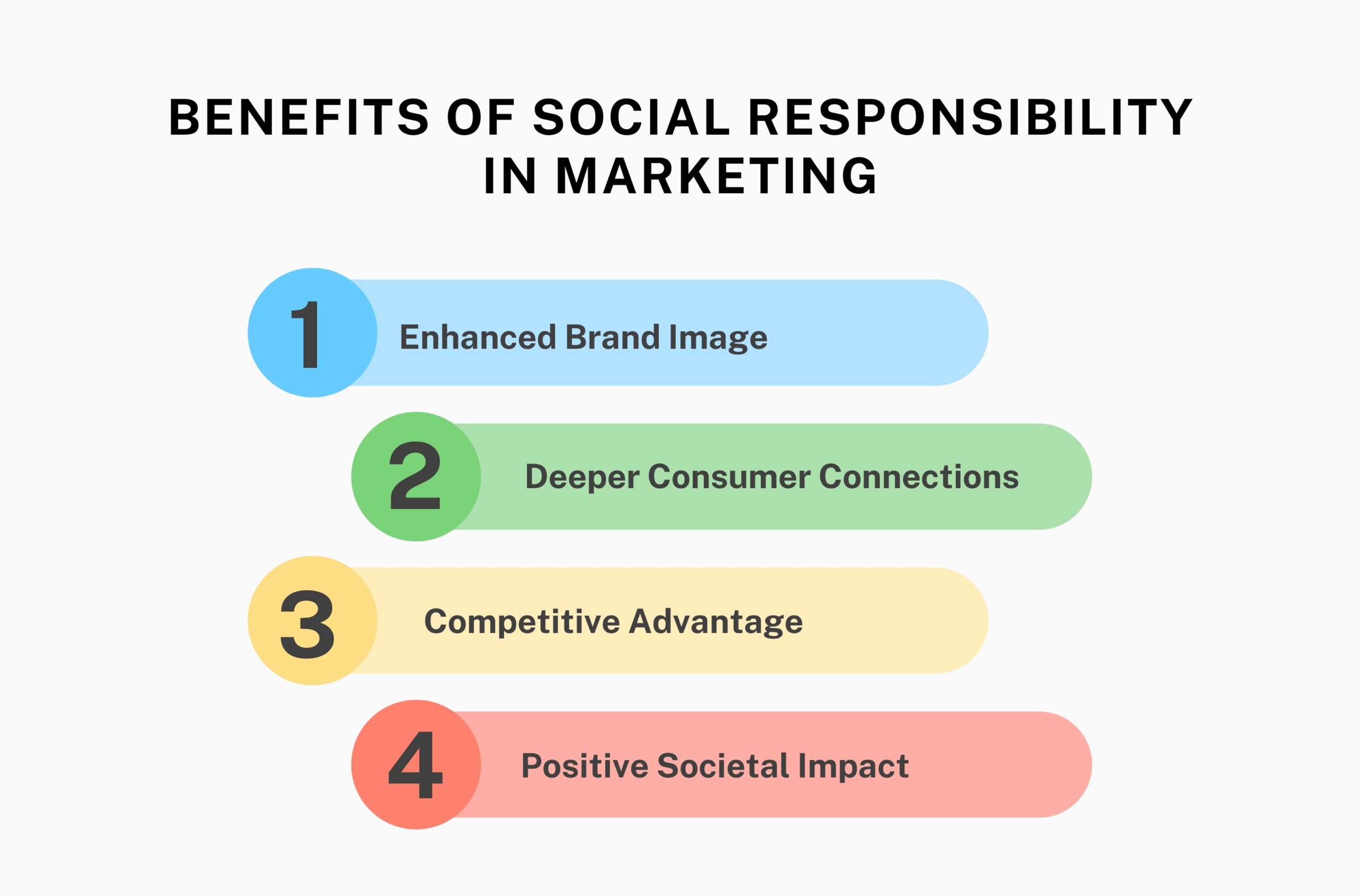 BENEFITS OF SOCIAL RESPONSIBILITY IN MARKETING

1 Enhanced Brand Image

2 Deeper Consumer Connections

3 Competitive Advantage

4 Positive Societal Impact